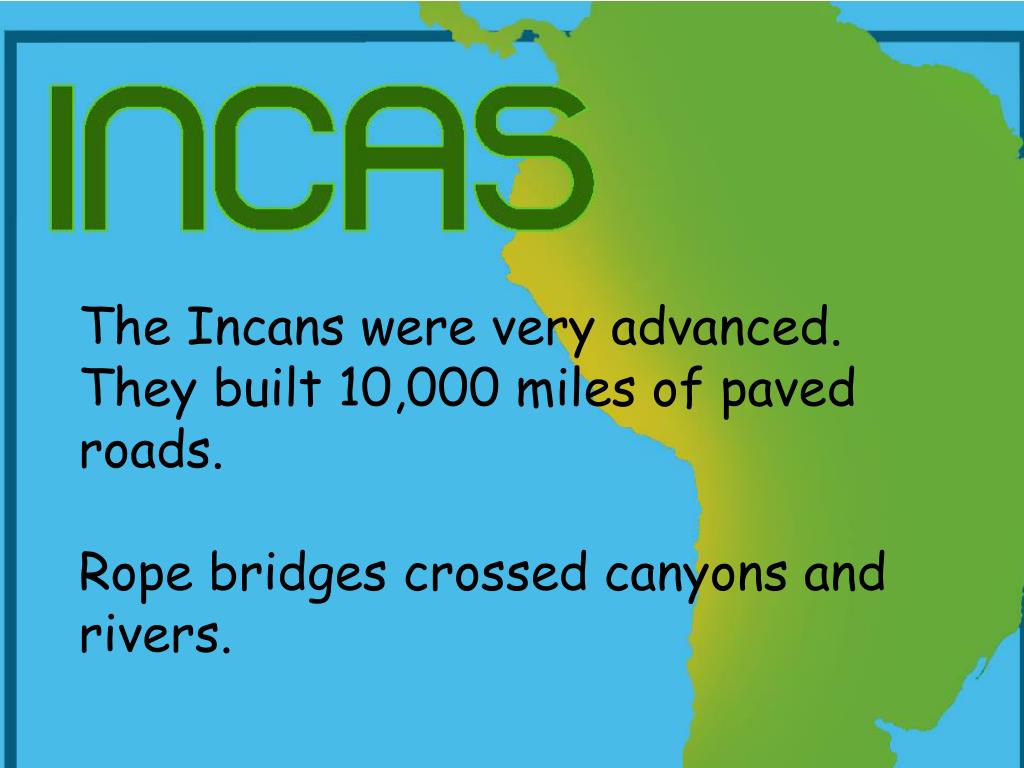 INCAS

The Incans were very advanced. They built 10,000 miles of paved roads.

Rope bridges crossed canyons and rivers.